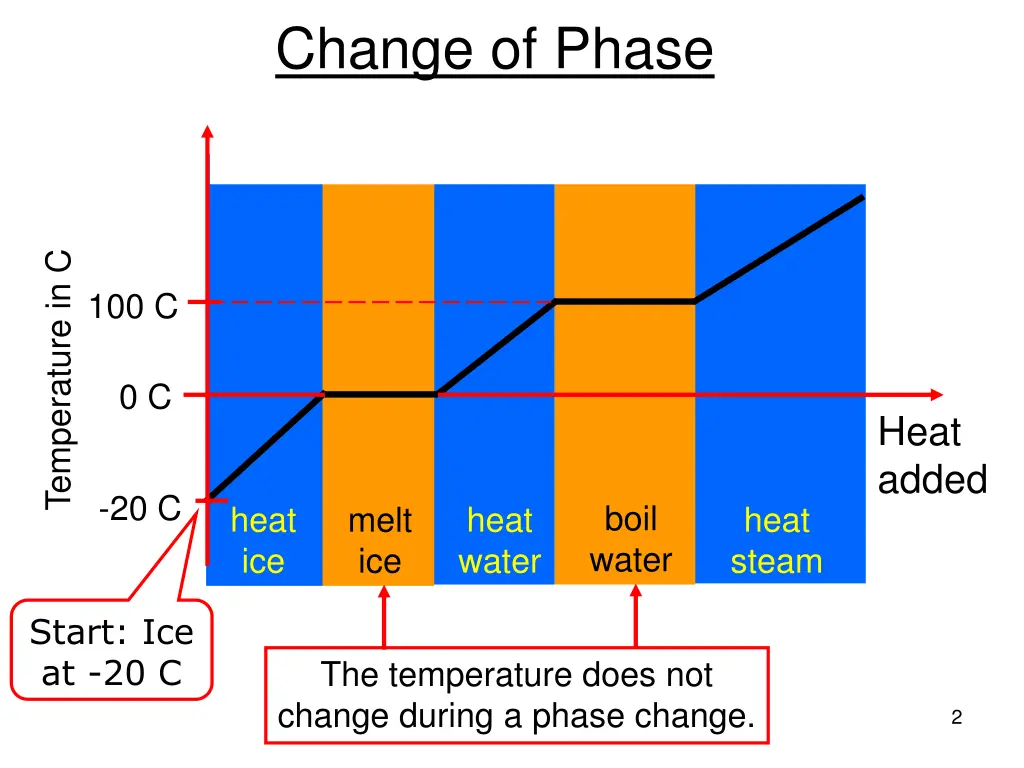 Change of Phase

Temperature in C

100 C

0 C

-20 C

Heat added

heat ice

melt ice

heat water

boil water

heat steam

Start: Ice at -20 C

The temperature does not change during a phase change.

2